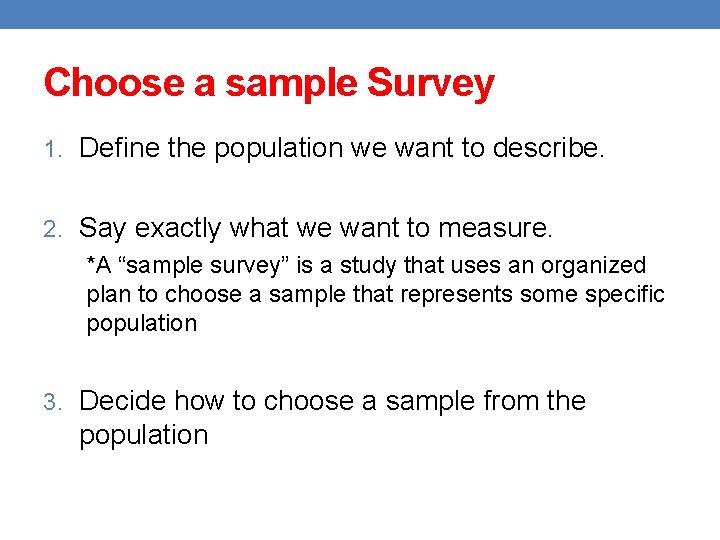 Choose a sample Survey

1. Define the population we want to describe.

2. Say exactly what we want to measure.

*A “sample survey” is a study that uses an organized plan to choose a sample that represents some specific population

3. Decide how to choose a sample from the population